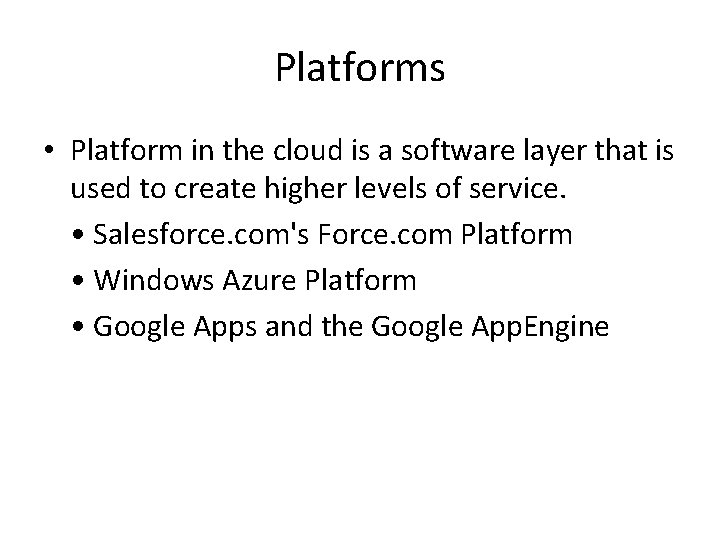 Platforms

• Platform in the cloud is a software layer that is used to create higher levels of service.

• Salesforce.com's Force.com Platform

• Windows Azure Platform

• Google Apps and the Google AppEngine